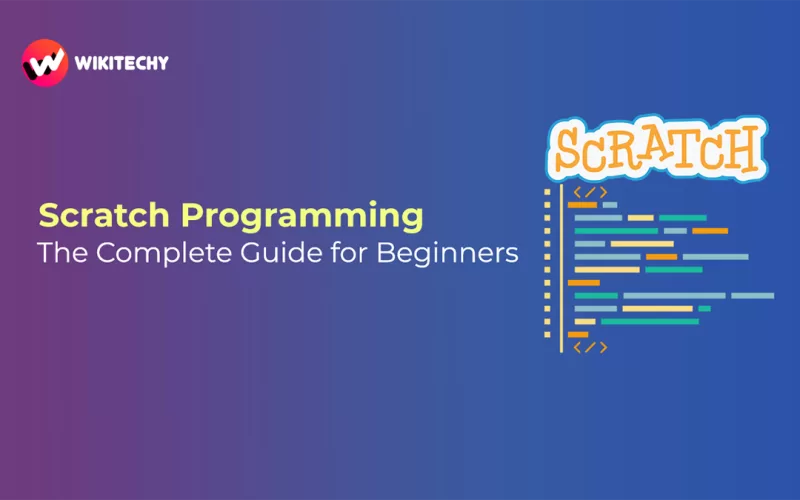 WIKITECHY

Scratch Programming
The Complete Guide for Beginners

SCRATCH

</>

</>